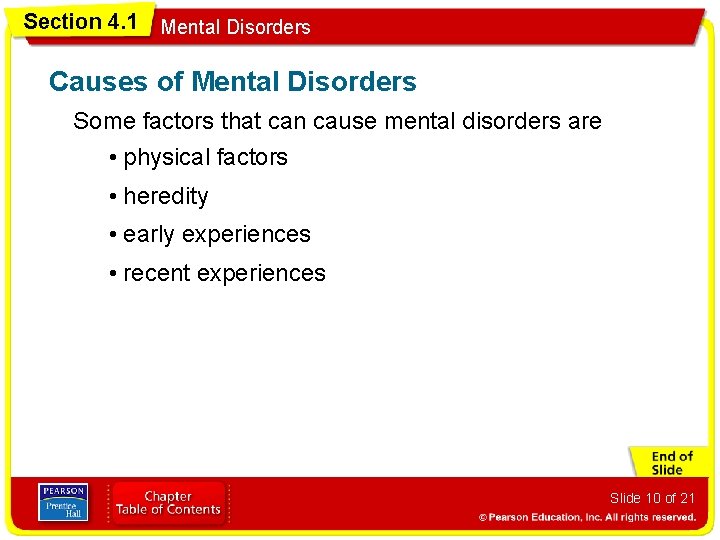 Section 4.1 Mental Disorders

Causes of Mental Disorders

Some factors that can cause mental disorders are

• physical factors

• heredity

• early experiences

• recent experiences

End of Slide

PEARSON Prentice Hall

Chapter Table of Contents

Slide 10 of 21

© Pearson Education, Inc. All rights reserved.